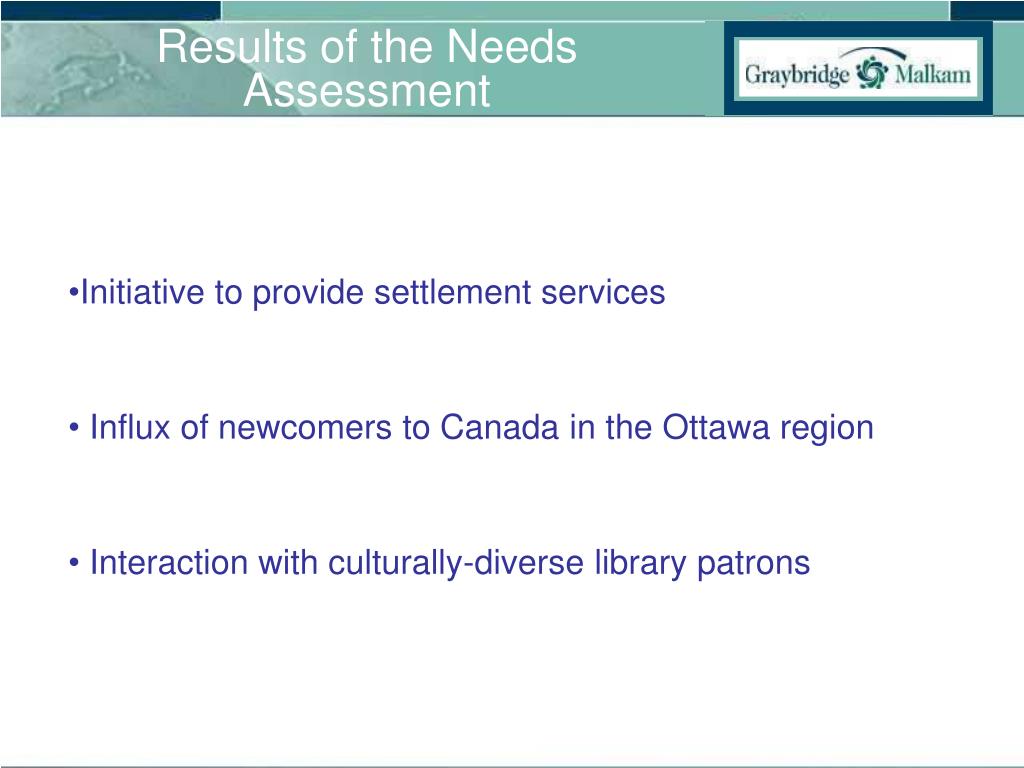 Results of the Needs Assessment

Graybridge Malkam

•Initiative to provide settlement services

• Influx of newcomers to Canada in the Ottawa region

• Interaction with culturally-diverse library patrons